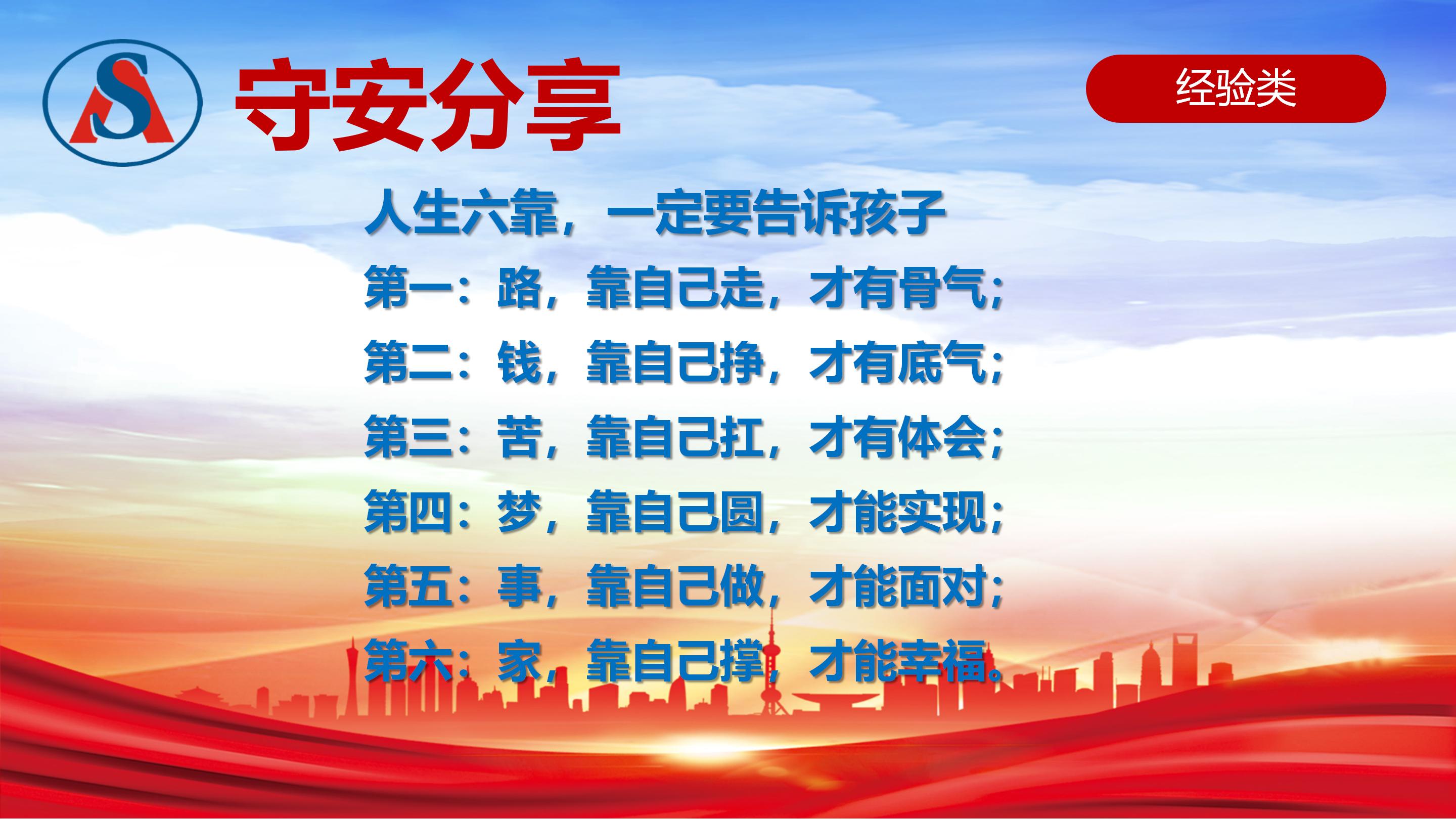 SA

守安分享

经验类

人生六靠，一定要告诉孩子

第一：路，靠自己走，才有骨气；

第二：钱，靠自己挣，才有底气；

第三：苦，靠自己扛，才有体会；

第四：梦，靠自己圆，才能实现；

第五：事，靠自己做，才能面对；

第六：家，靠自己撑，才能幸福。